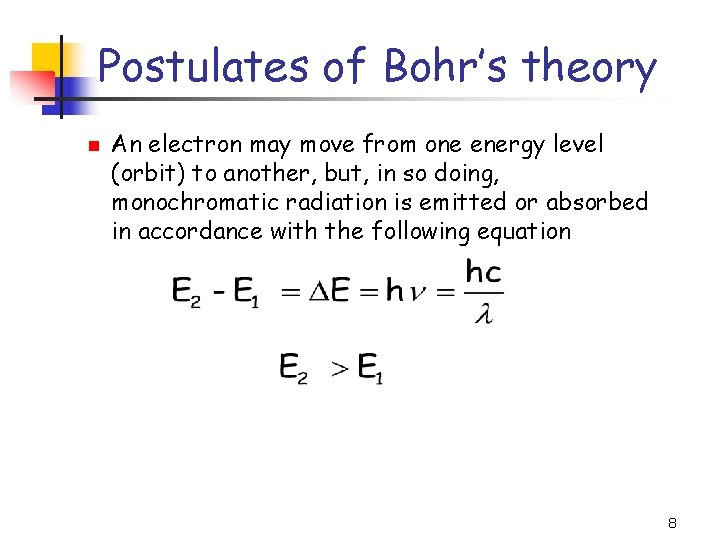 Postulates of Bohr's theory

An electron may move from one energy level (orbit) to another, but, in so doing, monochromatic radiation is emitted or absorbed in accordance with the following equation

$E_2 - E_1 = \Delta E = h\nu = \frac{hc}{\lambda}$

$E_2 > E_1$

8